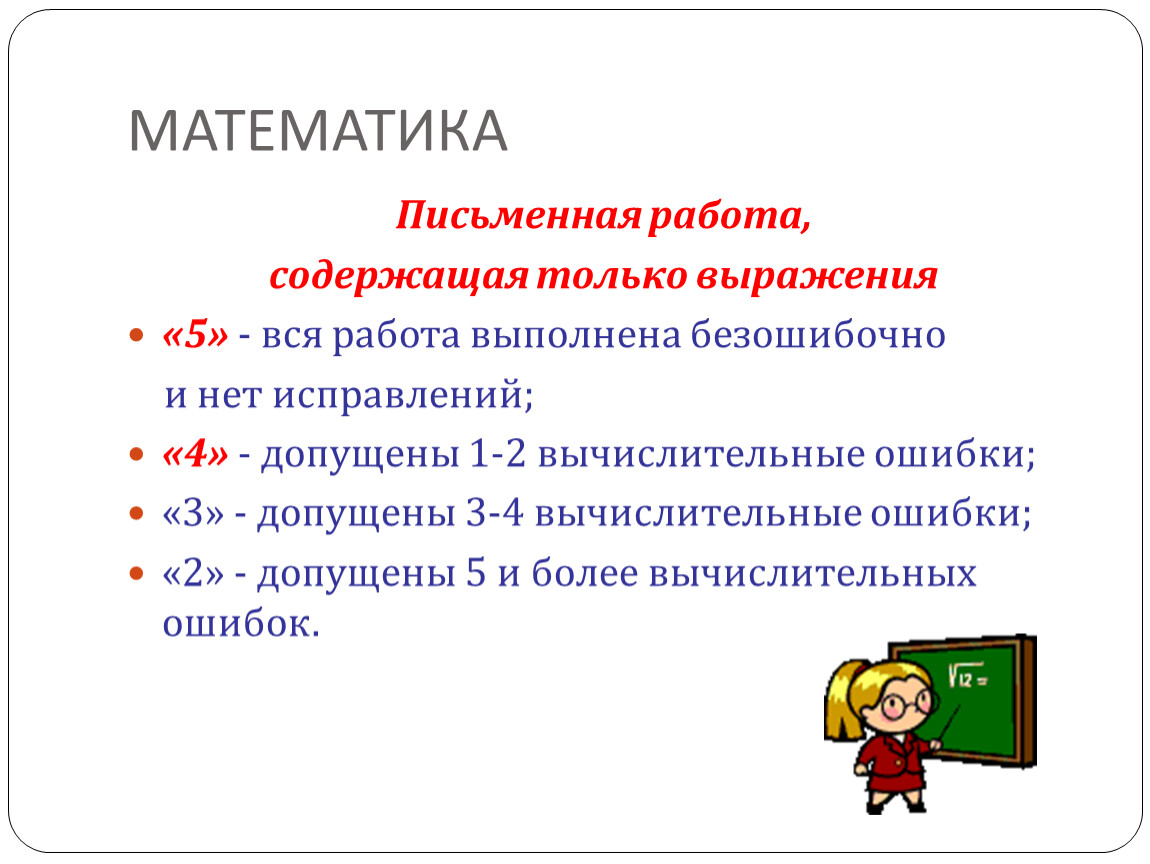 МАТЕМАТИКА

Письменная работа, содержащая только выражения

«5» - вся работа выполнена безошибочно и нет исправлений;

«4» - допущены 1-2 вычислительные ошибки;

«3» - допущены 3-4 вычислительные ошибки;

«2» - допущены 5 и более вычислительных ошибок.

$\sqrt{12}=$